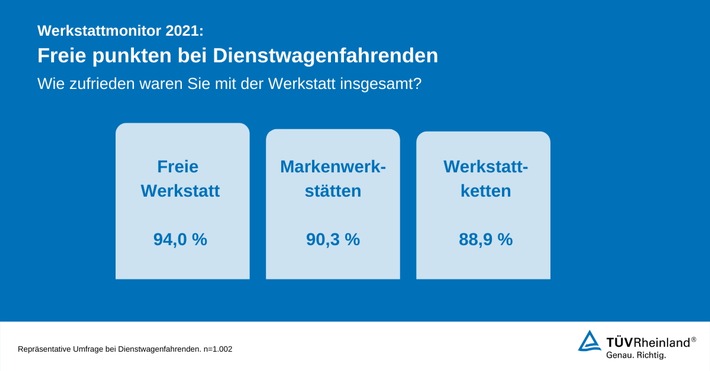 Werkstattmonitor 2021:
Freie punkten bei Dienstwagenfahrenden
Wie zufrieden waren Sie mit der Werkstatt insgesamt?

Freie Werkstatt
94,0 %

Markenwerkstätten
90,3 %

Werkstattketten
88,9 %

Repräsentative Umfrage bei Dienstwagenfahrenden. n=1.002

TÜVRheinland®
Genau. Richtig.